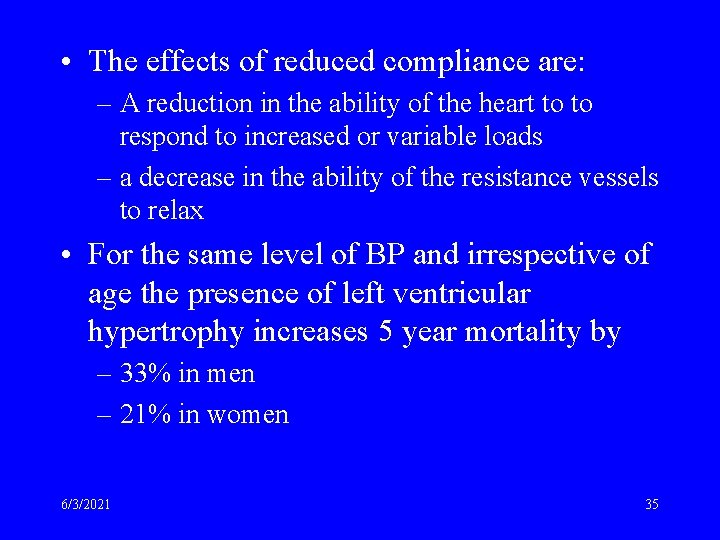 • The effects of reduced compliance are:
– A reduction in the ability of the heart to to respond to increased or variable loads
– a decrease in the ability of the resistance vessels to relax

• For the same level of BP and irrespective of age the presence of left ventricular hypertrophy increases 5 year mortality by
– 33% in men
– 21% in women

6/3/2021

35